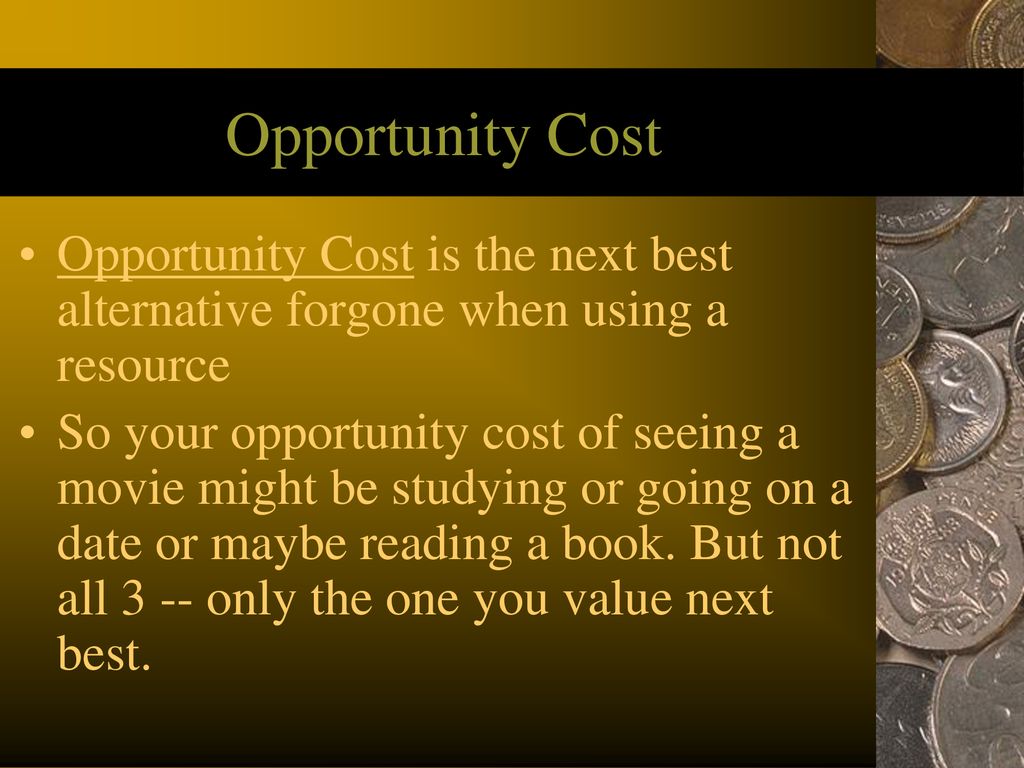 Opportunity Cost

• Opportunity Cost is the next best alternative forgone when using a resource

• So your opportunity cost of seeing a movie might be studying or going on a date or maybe reading a book. But not all 3 -- only the one you value next best.